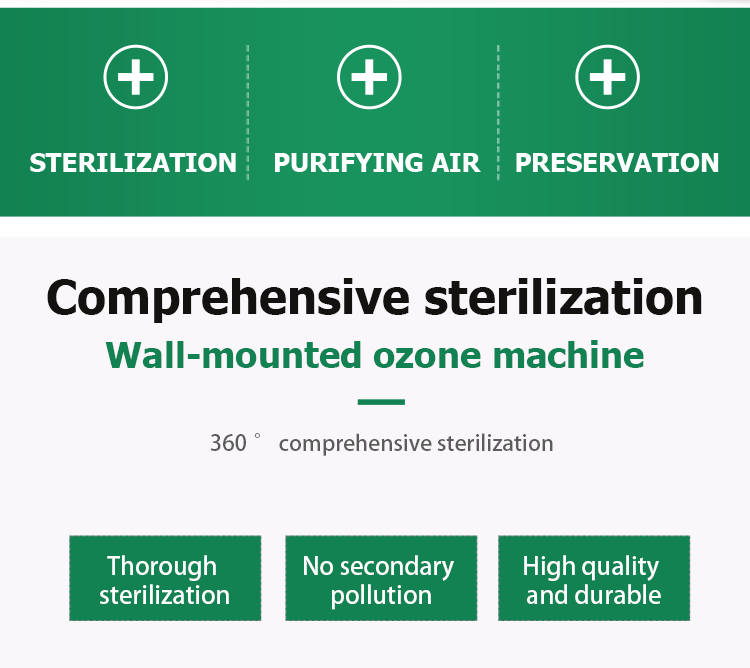 STERILIZATION

PURIFYING AIR

PRESERVATION

Comprehensive sterilization

Wall-mounted ozone machine

360 ° comprehensive sterilization

Thorough sterilization

No secondary pollution

High quality and durable